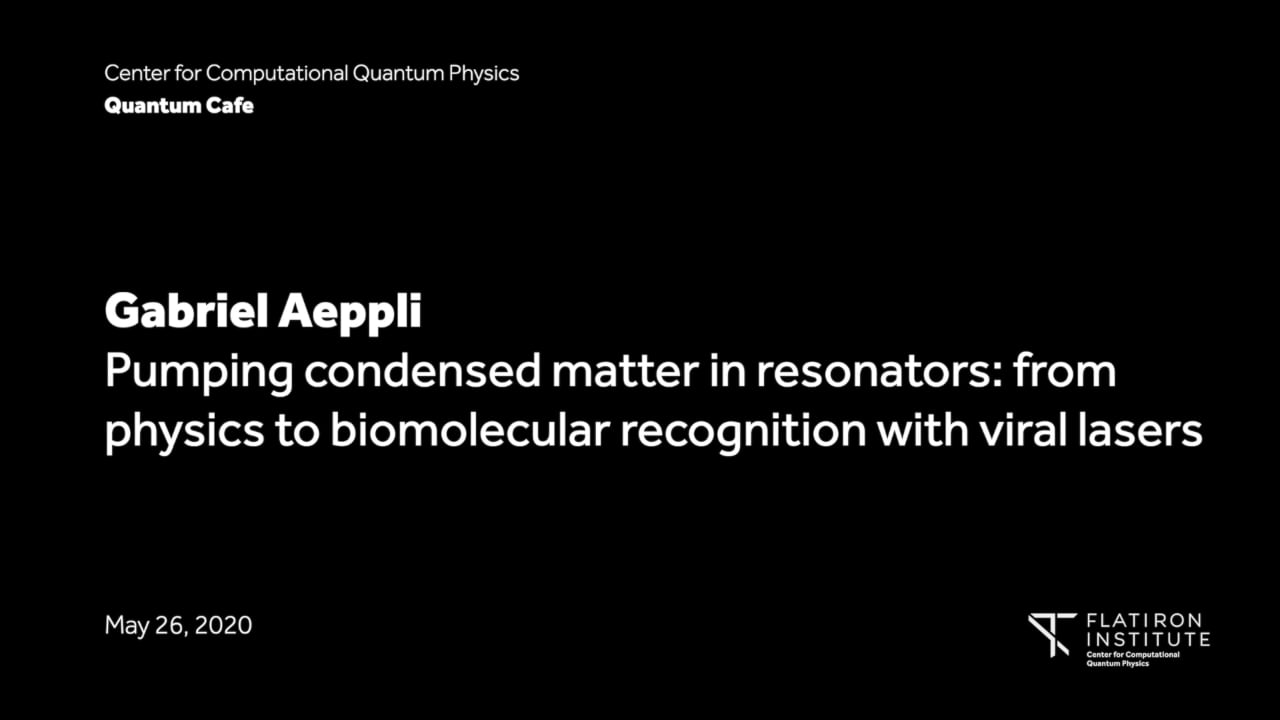 Center for Computational Quantum Physics
Quantum Cafe

Gabriel Aeppli
Pumping condensed matter in resonators: from physics to biomolecular recognition with viral lasers

May 26, 2020

FLATIRON INSTITUTE
Center for Computational Quantum Physics